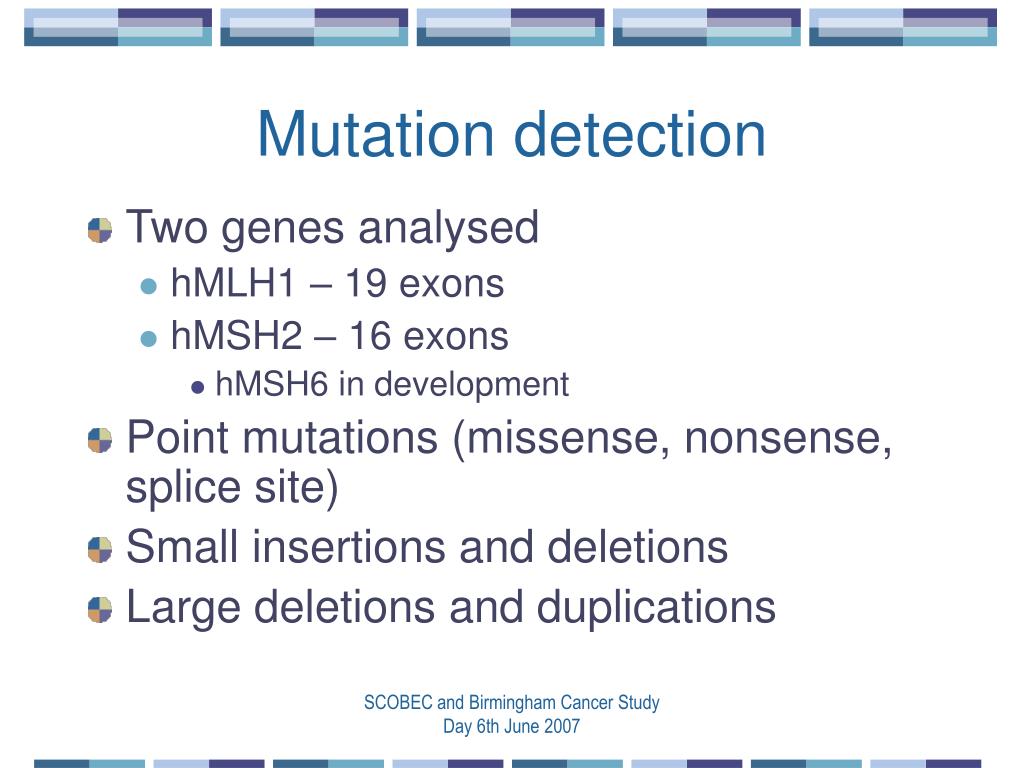 Mutation detection

Two genes analysed

hMLH1 – 19 exons

hMSH2 – 16 exons

hMSH6 in development

Point mutations (missense, nonsense, splice site)

Small insertions and deletions

Large deletions and duplications

SCOBEC and Birmingham Cancer Study
Day 6th June 2007